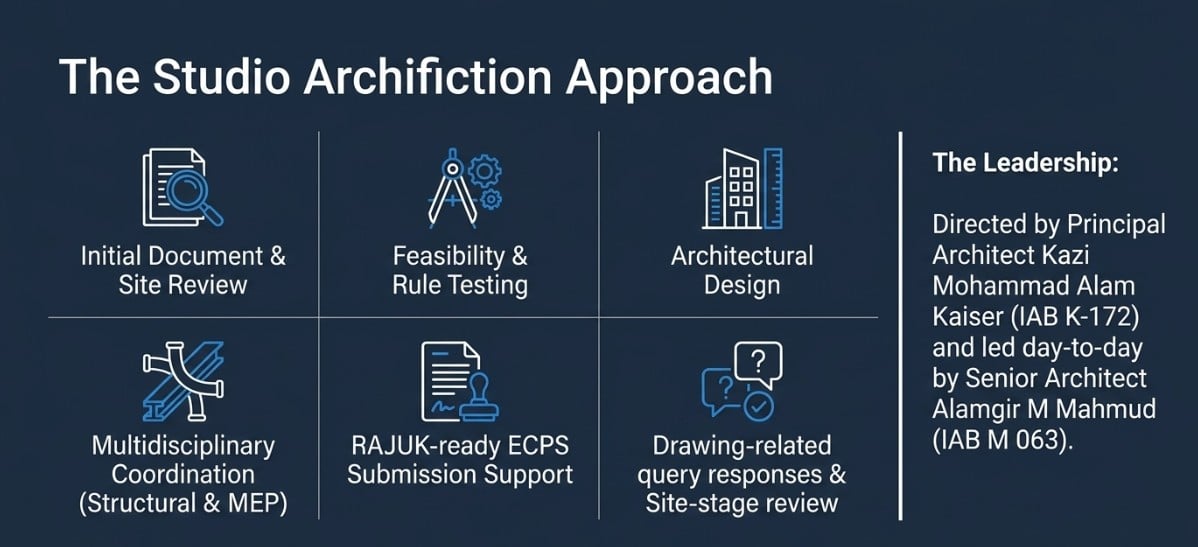 The Studio Archifiction Approach

Initial Document & Site Review

Feasibility & Rule Testing

Architectural Design

Multidisciplinary Coordination (Structural & MEP)

RAJUK-ready ECPS Submission Support

Drawing-related query responses & Site-stage review

The Leadership:

Directed by Principal Architect Kazi Mohammad Alam Kaiser (IAB K-172) and led day-to-day by Senior Architect Alamgir M Mahmud (IAB M 063).